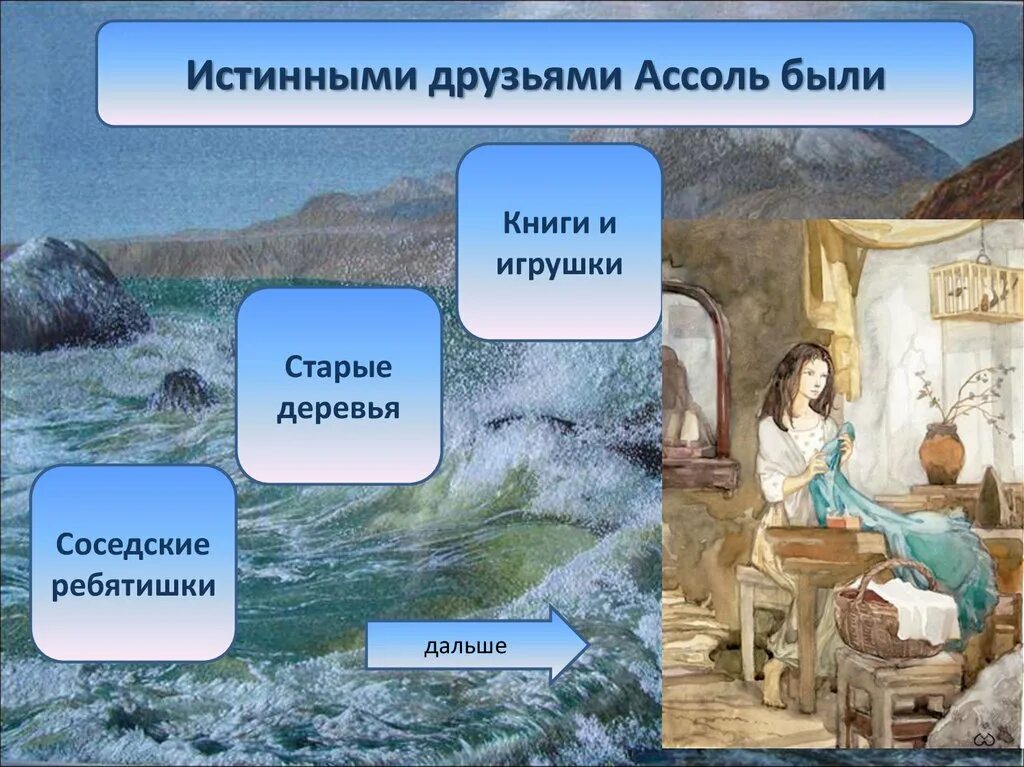 Истинными друзьями Ассоль были

Книги и игрушки

Старые деревья

Соседские ребятишки

дальше